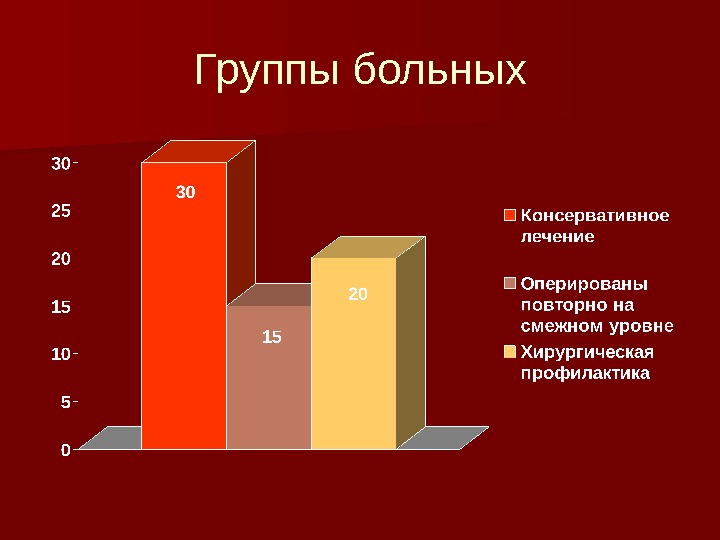 Группы больных

30
25
20
15
10
5
0

30
15
20

Консервативное лечение
Оперированы повторно на смежном уровне
Хирургическая профилактика